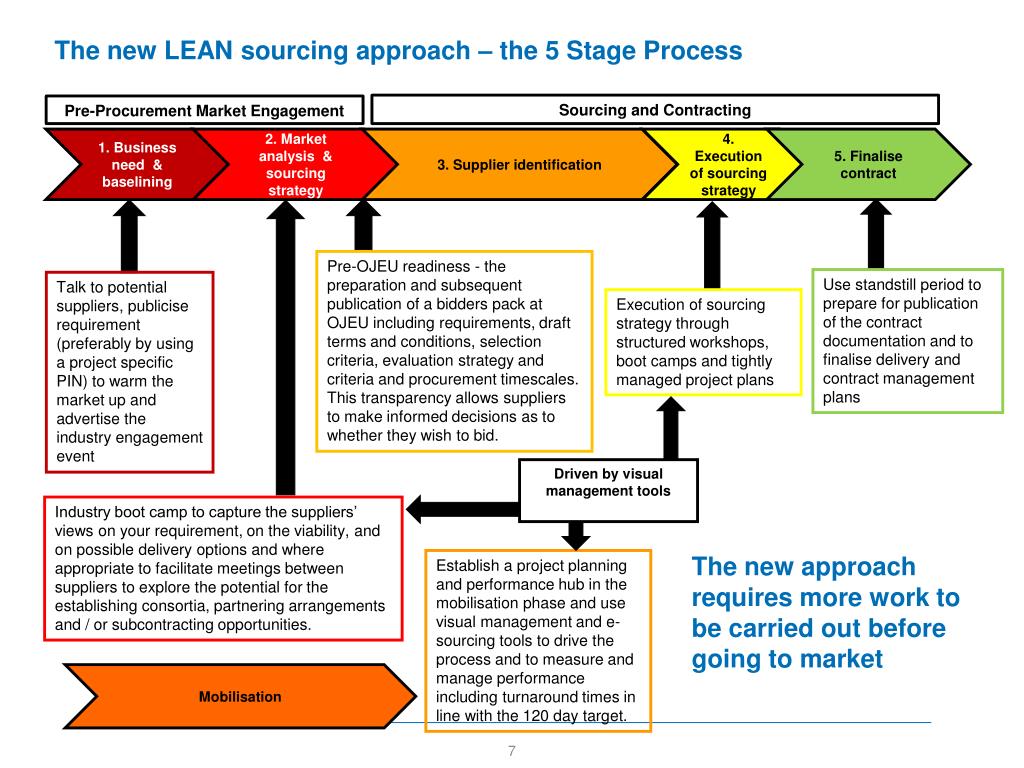 The new LEAN sourcing approach – the 5 Stage Process

Pre-Procurement Market Engagement

Sourcing and Contracting

1. Business need & baselining

2. Market analysis & sourcing strategy

3. Supplier identification

4. Execution of sourcing strategy

5. Finalise contract

Talk to potential suppliers, publicise requirement (preferably by using a project specific PIN) to warm the market up and advertise the industry engagement event

Pre-OJEU readiness - the preparation and subsequent publication of a bidders pack at OJEU including requirements, draft terms and conditions, selection criteria, evaluation strategy and criteria and procurement timescales. This transparency allows suppliers to make informed decisions as to whether they wish to bid.

Execution of sourcing strategy through structured workshops, boot camps and tightly managed project plans

Use standstill period to prepare for publication of the contract documentation and to finalise delivery and contract management plans

Driven by visual management tools

Industry boot camp to capture the suppliers' views on your requirement, on the viability, and on possible delivery options and where appropriate to facilitate meetings between suppliers to explore the potential for the establishing consortia, partnering arrangements and / or subcontracting opportunities.

Establish a project planning and performance hub in the mobilisation phase and use visual management and e-sourcing tools to drive the process and to measure and manage performance including turnaround times in line with the 120 day target.

The new approach requires more work to be carried out before going to market

Mobilisation

7